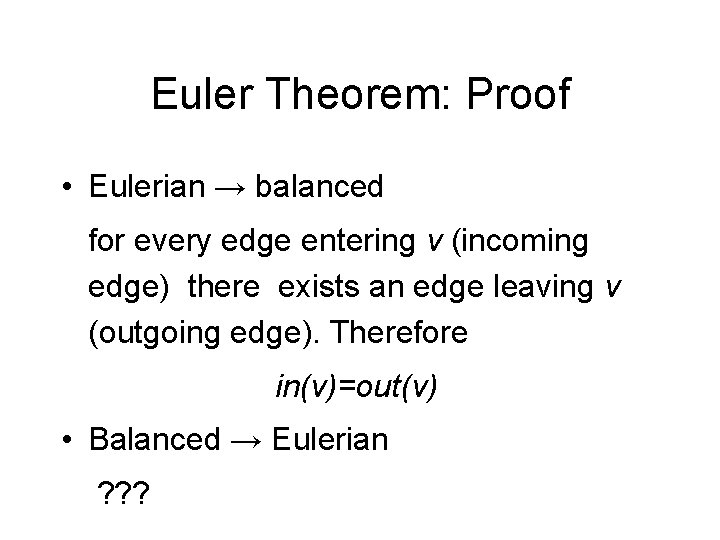 Euler Theorem: Proof

• Eulerian → balanced

for every edge entering $v$ (incoming edge) there exists an edge leaving $v$ (outgoing edge). Therefore

$in(v)=out(v)$

• Balanced → Eulerian

???